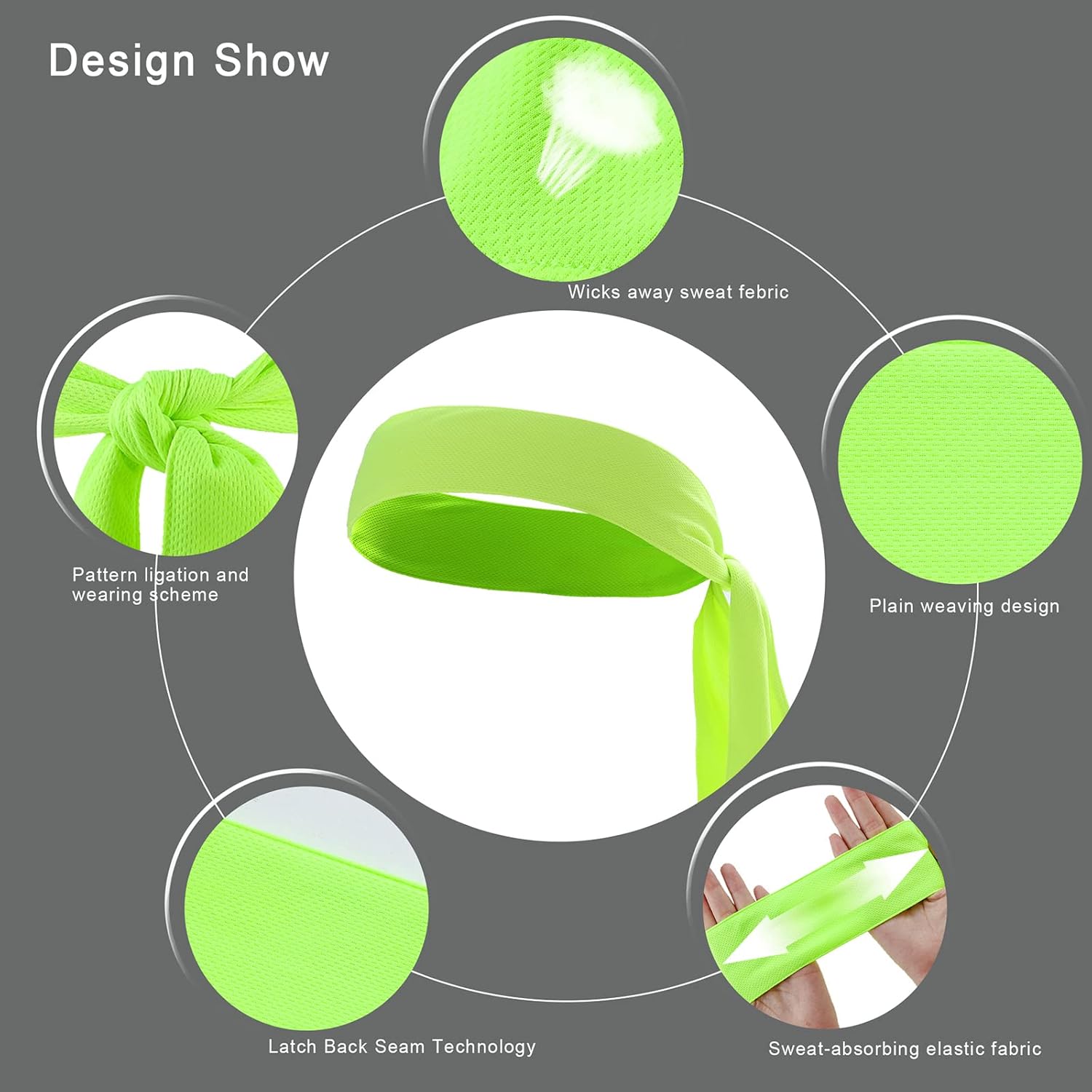 Design Show

Wicks away sweat febric

Pattern ligation and wearing scheme

Plain weaving design

Latch Back Seam Technology

Sweat-absorbing elastic fabric